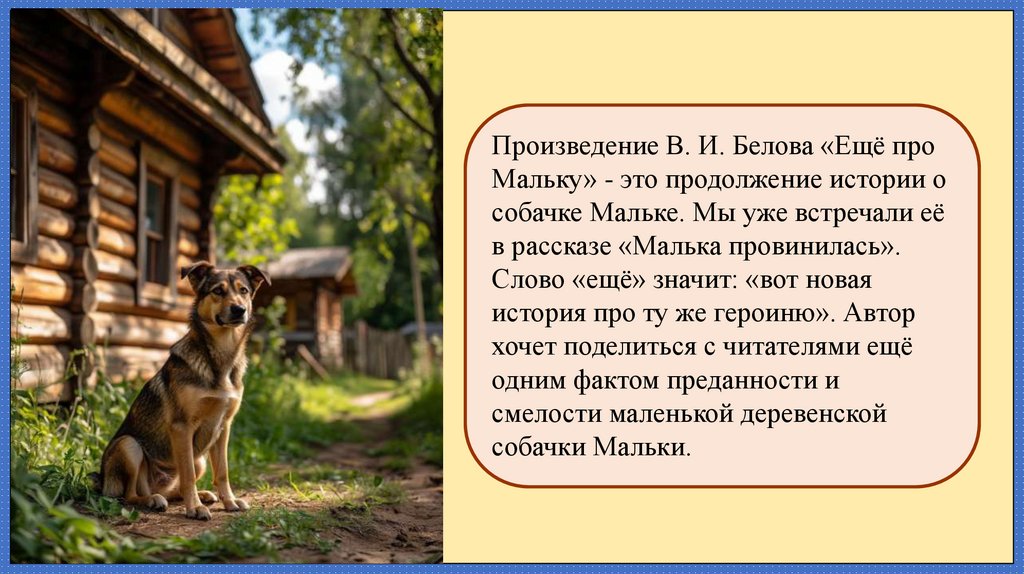 Произведение В. И. Белова «Ещё про Мальку» - это продолжение истории о собачке Мальке. Мы уже встречали её в рассказе «Малька провинилась». Слово «ещё» значит: «вот новая история про ту же героиню». Автор хочет поделиться с читателями ещё одним фактом преданности и смелости маленькой деревенской собачки Мальки.